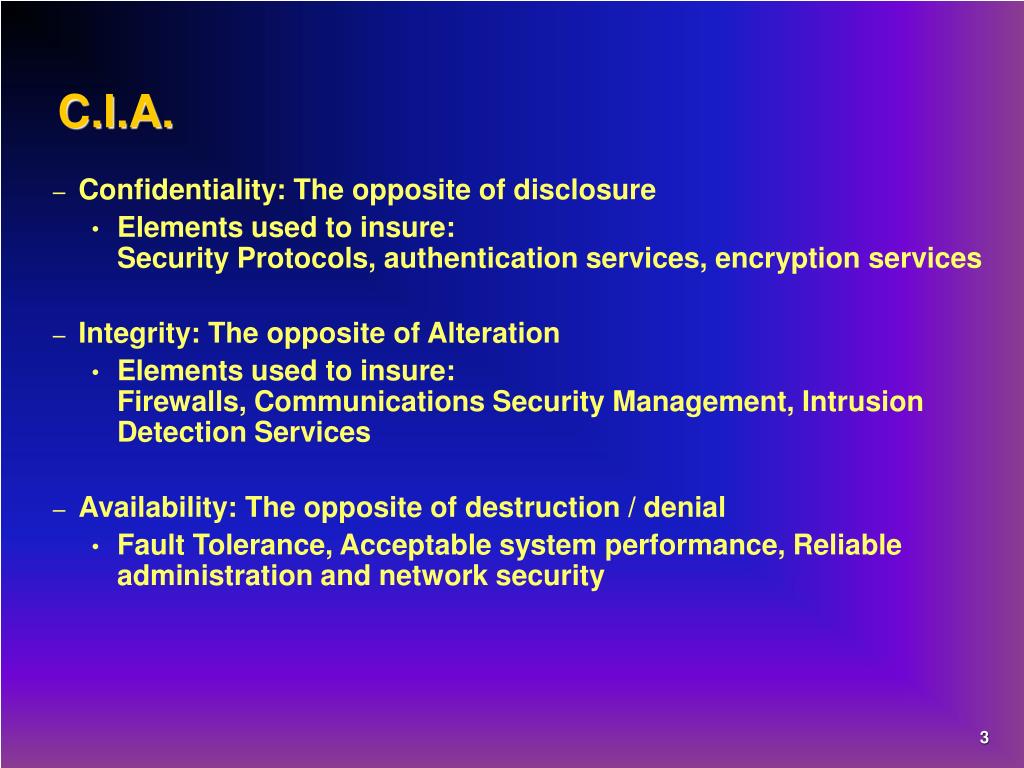 C.I.A.

– Confidentiality: The opposite of disclosure
  • Elements used to insure:
    Security Protocols, authentication services, encryption services

– Integrity: The opposite of Alteration
  • Elements used to insure:
    Firewalls, Communications Security Management, Intrusion Detection Services

– Availability: The opposite of destruction / denial
  • Fault Tolerance, Acceptable system performance, Reliable administration and network security

3